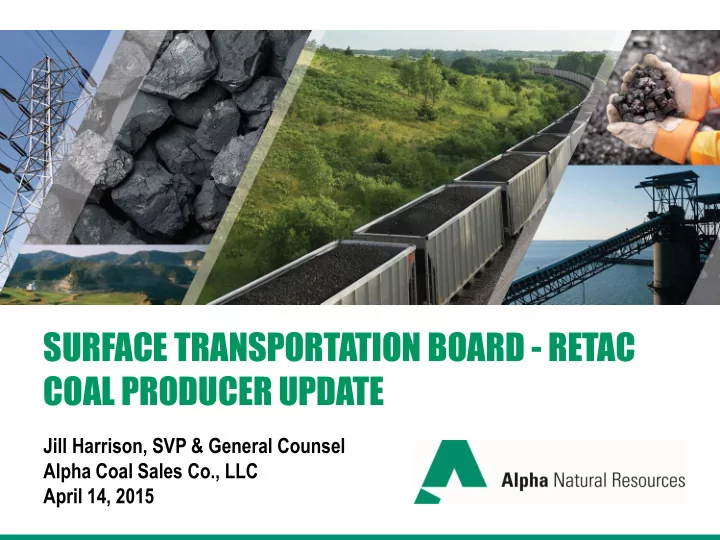 SURFACE TRANSPORTATION BOARD - RETAC
COAL PRODUCER UPDATE

Jill Harrison, SVP & General Counsel
Alpha Coal Sales Co., LLC
April 14, 2015

Alpha Natural Resources